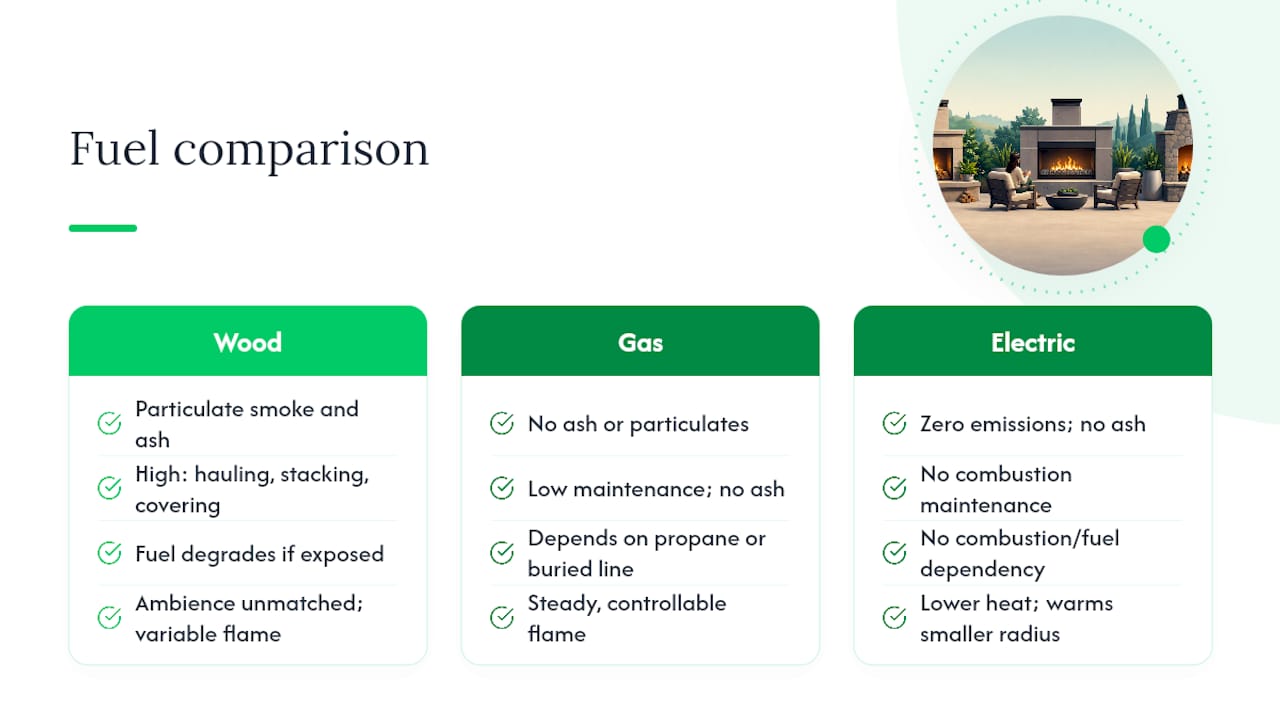 Fuel comparison

Wood

Particulate smoke and ash

High: hauling, stacking, covering

Fuel degrades if exposed

Ambience unmatched; variable flame

Gas

No ash or particulates

Low maintenance; no ash

Depends on propane or buried line

Steady, controllable flame

Electric

Zero emissions; no ash

No combustion maintenance

No combustion/fuel dependency

Lower heat; warms smaller radius